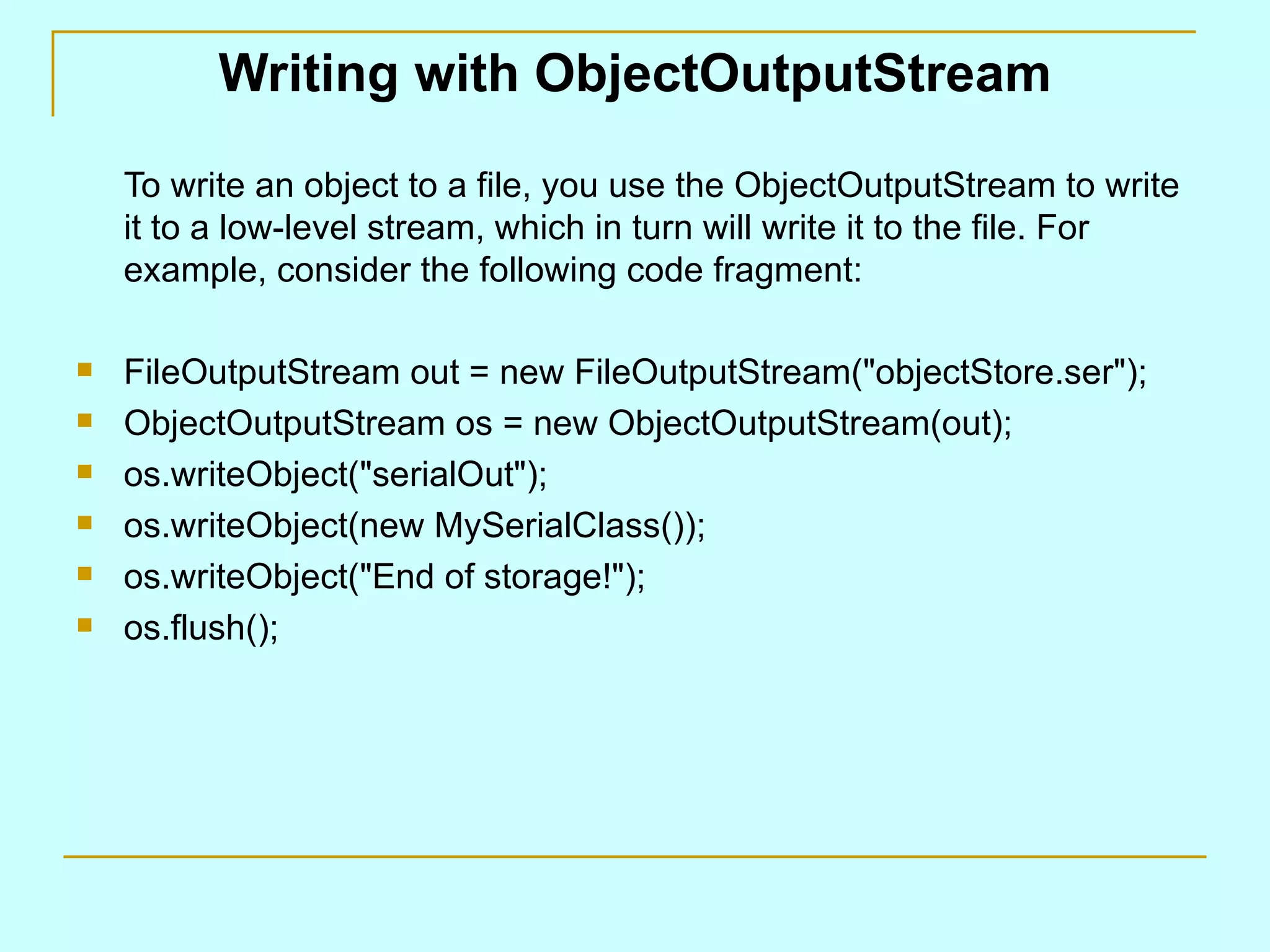 Writing with ObjectOutputStream

To write an object to a file, you use the ObjectOutputStream to write it to a low-level stream, which in turn will write it to the file. For example, consider the following code fragment:

- FileOutputStream out = new FileOutputStream("objectStore.ser");
- ObjectOutputStream os = new ObjectOutputStream(out);
- os.writeObject("serialOut");
- os.writeObject(new MySerialClass());
- os.writeObject("End of storage!");
- os.flush();